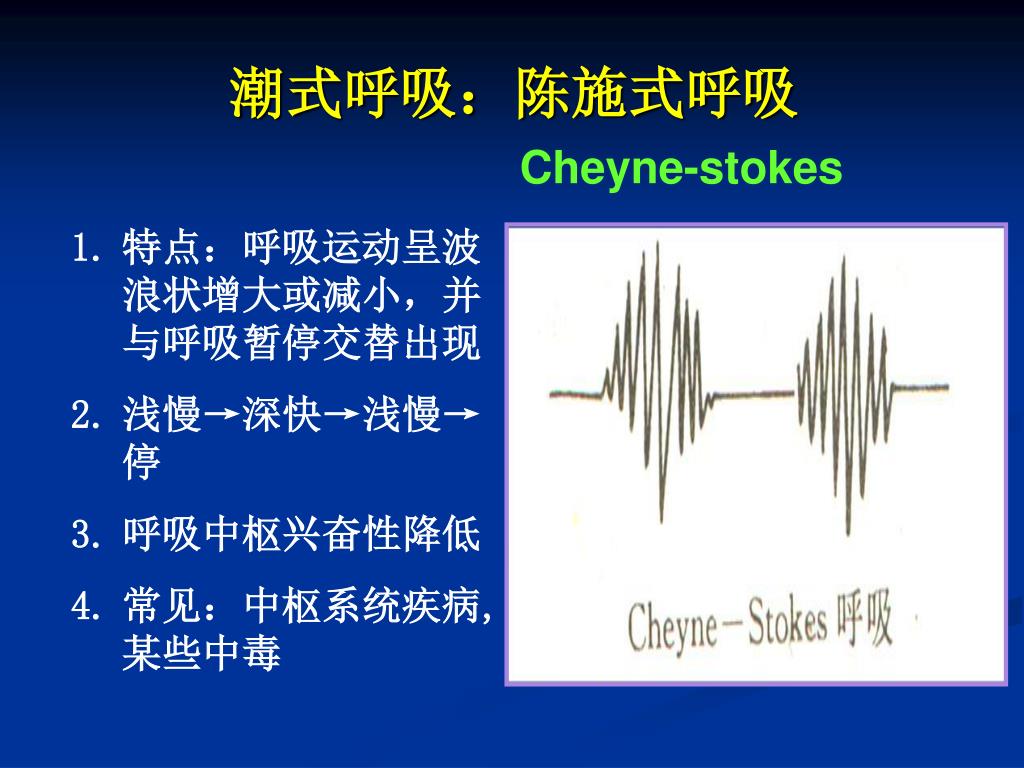 潮式呼吸：陈施式呼吸

Cheyne-stokes

1. 特点：呼吸运动呈波浪状增大或减小，并与呼吸暂停交替出现

2. 浅慢→深快→浅慢→停

3. 呼吸中枢兴奋性降低

4. 常见：中枢系统疾病，某些中毒

Cheyne－Stokes 呼吸